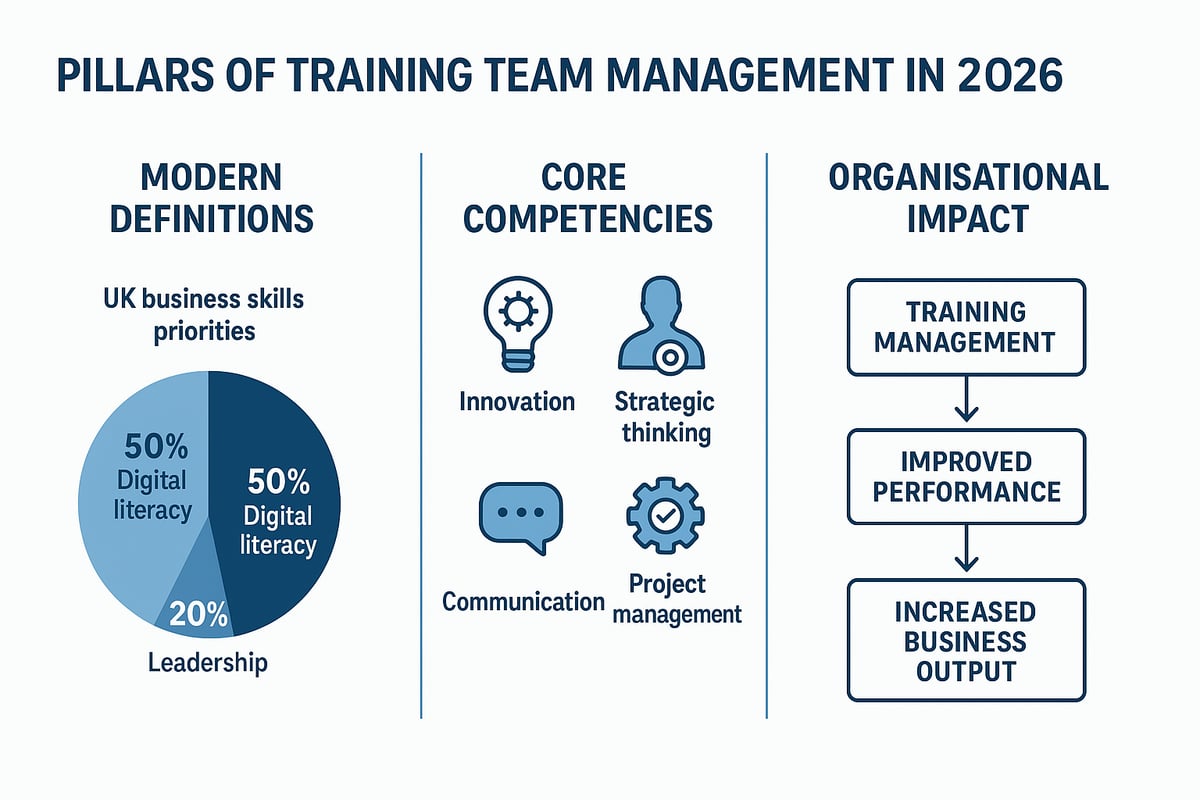 PILLARS OF TRAINING TEAM MANAGEMENT IN 2026

MODERN DEFINITIONS

UK business skills priorities

50% Digital literacy

50% Digital literacy

20%

Leadership

CORE COMPETENCIES

Innovation

Strategic thinking

Communication

Project management

ORGANISATIONAL IMPACT

TRAINING MANAGEMENT

IMPROVED PERFORMANCE

INCREASED BUSINESS OUTPUT